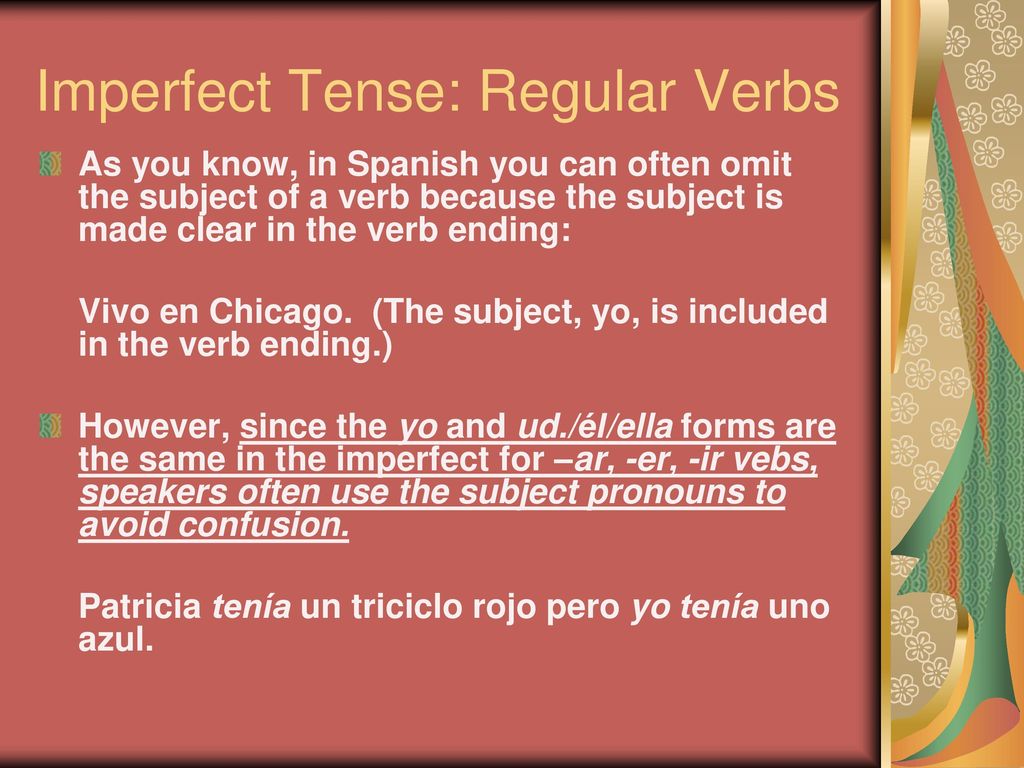 Imperfect Tense: Regular Verbs

As you know, in Spanish you can often omit the subject of a verb because the subject is made clear in the verb ending:

Vivo en Chicago. (The subject, yo, is included in the verb ending.)

However, since the yo and ud./él/ella forms are the same in the imperfect for –ar, -er, -ir vebs, speakers often use the subject pronouns to avoid confusion.

Patricia tenía un triciclo rojo pero yo tenía uno azul.